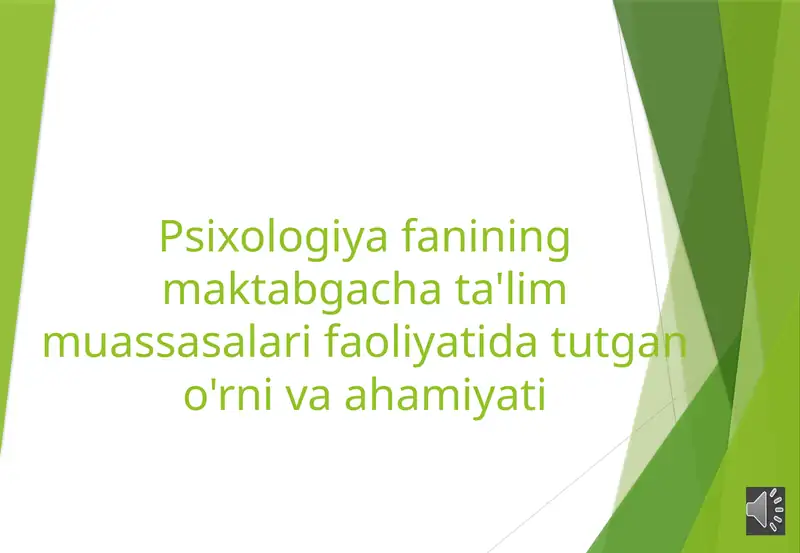 Psixologiya fanining maktabgacha ta'lim muassasalari faoliyatida tutgan o'rni va ahamiyati